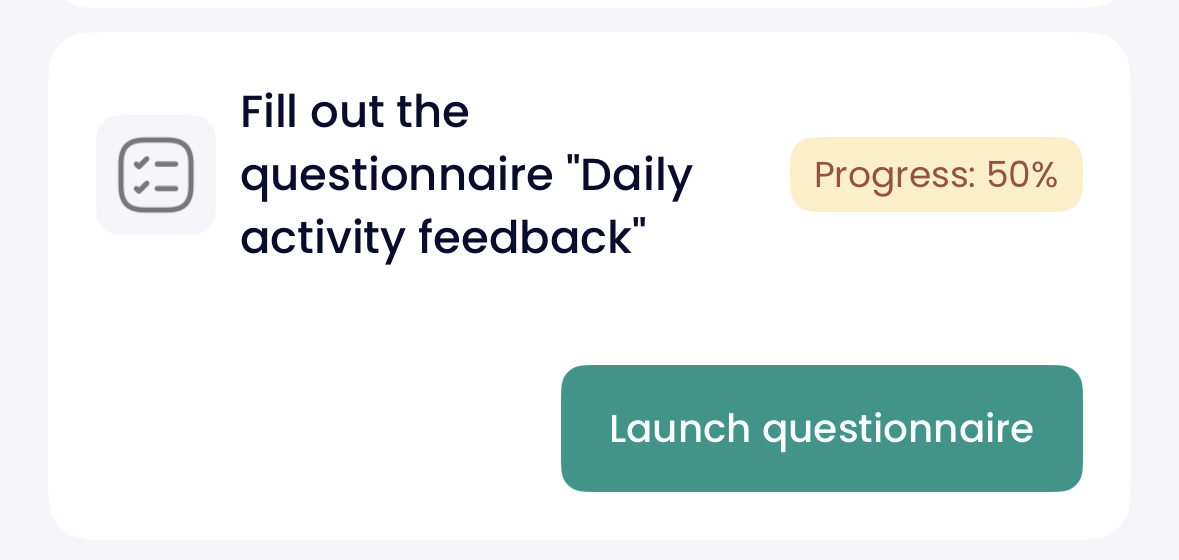 Fill out the questionnaire "Daily activity feedback"

Progress: 50%

Launch questionnaire